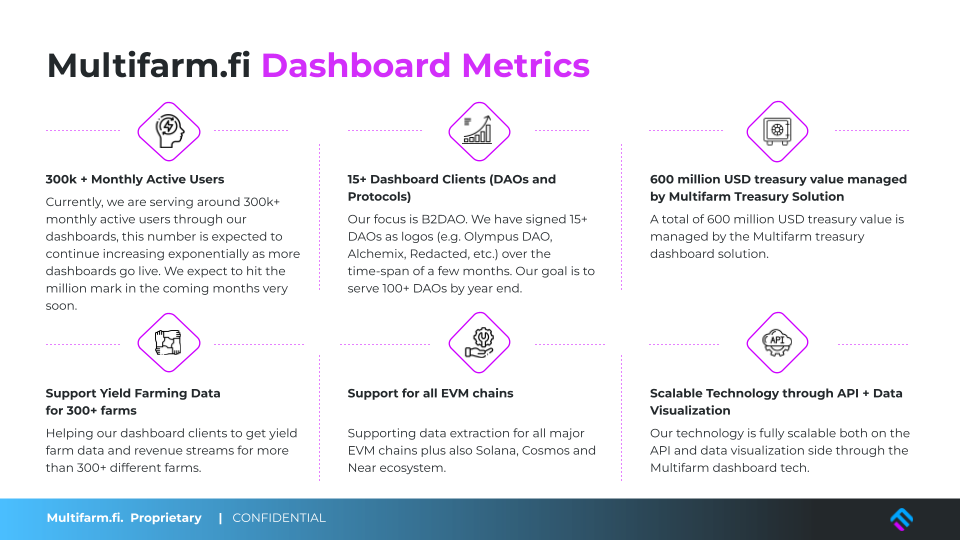 Multifarm.fi Dashboard Metrics

300k + Monthly Active Users

Currently, we are serving around 300k+ monthly active users through our dashboards, this number is expected to continue increasing exponentially as more dashboards go live. We expect to hit the million mark in the coming months very soon.

15+ Dashboard Clients (DAOs and Protocols)

Our focus is B2DAO. We have signed 15+ DAOs as logos (e.g. Olympus DAO, Alchemix, Redacted, etc.) over the time-span of a few months. Our goal is to serve 100+ DAOs by year end.

600 million USD treasury value managed by Multifarm Treasury Solution

A total of 600 million USD treasury value is managed by the Multifarm treasury dashboard solution.

Support Yield Farming Data for 300+ farms

Helping our dashboard clients to get yield farm data and revenue streams for more than 300+ different farms.

Support for all EVM chains

Supporting data extraction for all major EVM chains plus also Solana, Cosmos and Near ecosystem.

API

Scalable Technology through API + Data Visualization

Our technology is fully scalable both on the API and data visualization side through the Multifarm dashboard tech.

Multifarm.fi. Proprietary | CONFIDENTIAL